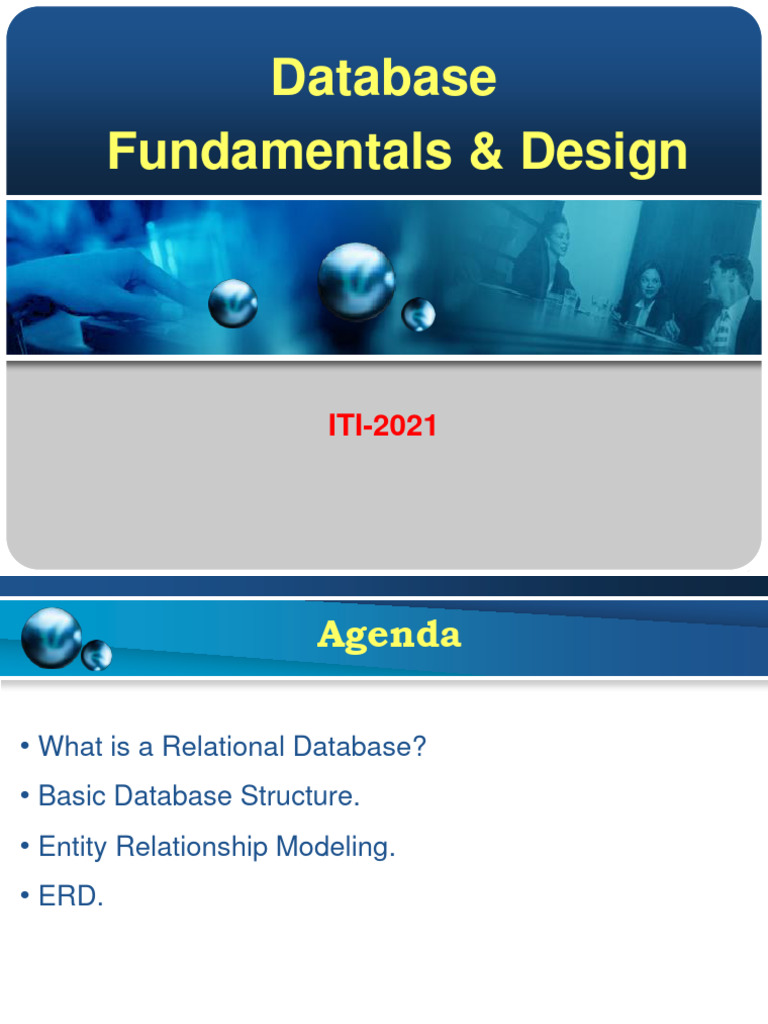 Database
Fundamentals & Design

ITI-2021

Agenda

• What is a Relational Database?
• Basic Database Structure.
• Entity Relationship Modeling.
• ERD.